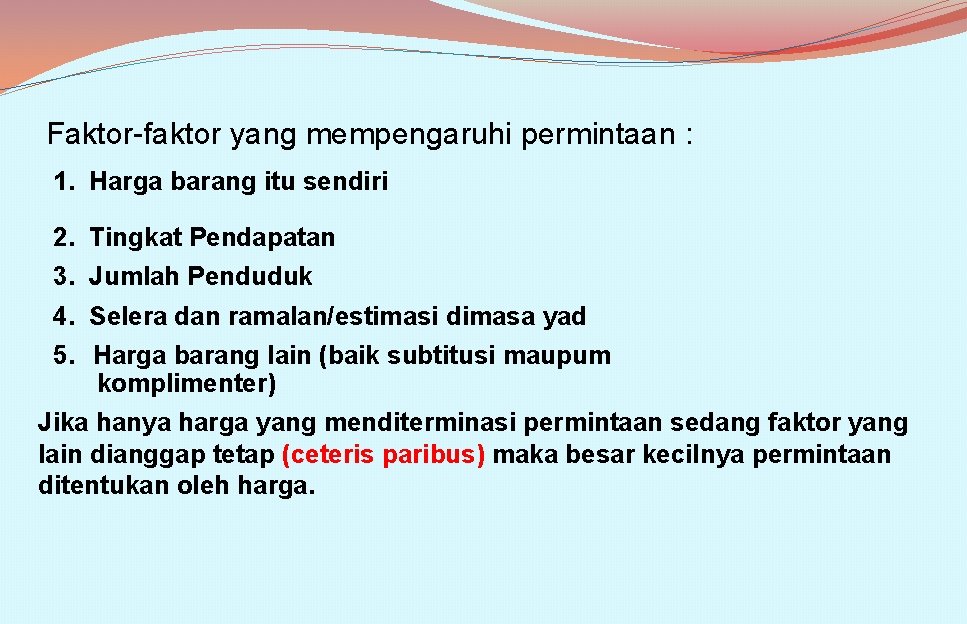 Faktor-faktor yang mempengaruhi permintaan :

1. Harga barang itu sendiri

2. Tingkat Pendapatan
3. Jumlah Penduduk
4. Selera dan ramalan/estimasi dimasa yad
5. Harga barang lain (baik subtitusi maupum komplimenter)

Jika hanya harga yang menditerminasi permintaan sedang faktor yang lain dianggap tetap (ceteris paribus) maka besar kecilnya permintaan ditentukan oleh harga.